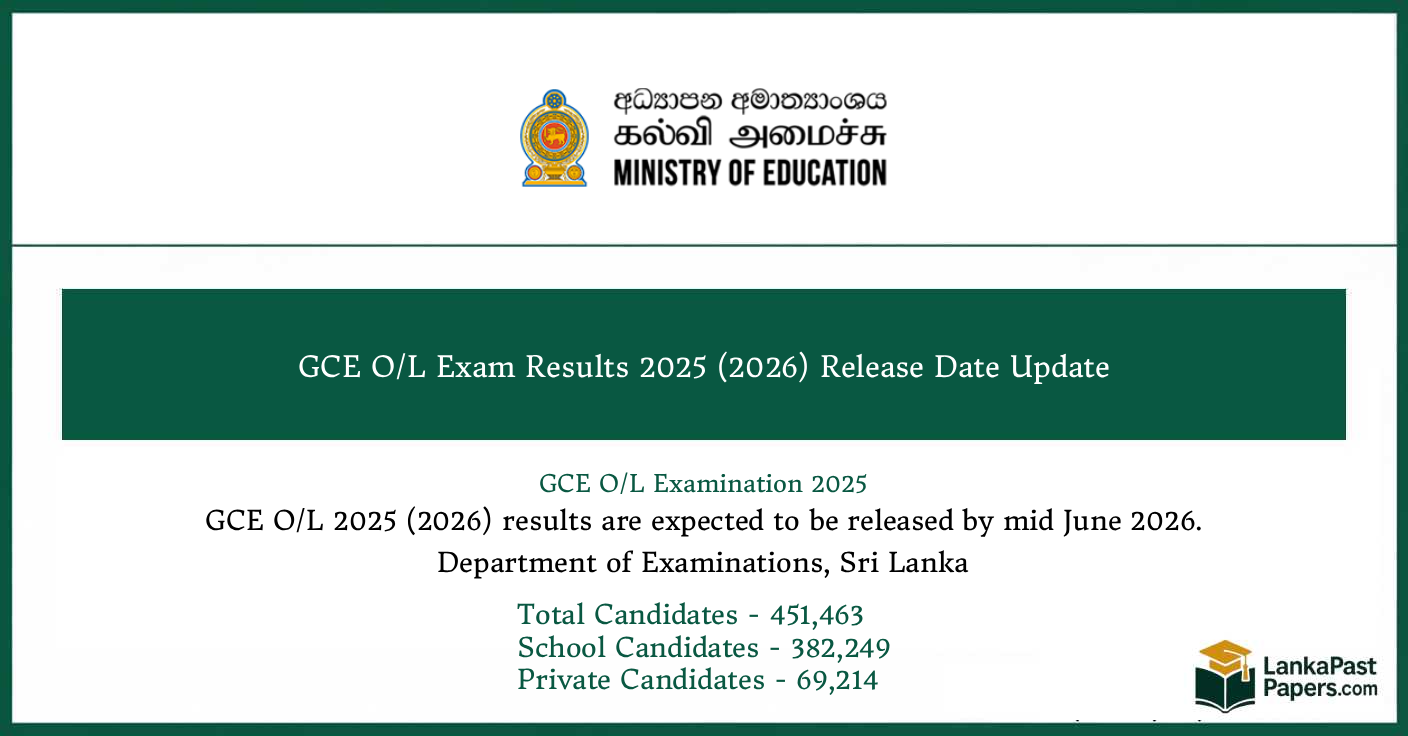 අධ්‍යාපන අමාත්‍යාංශය
கல்வி அமைச்சு
MINISTRY OF EDUCATION

GCE O/L Exam Results 2025 (2026) Release Date Update

GCE O/L Examination 2025
GCE O/L 2025 (2026) results are expected to be released by mid June 2026.
Department of Examinations, Sri Lanka

Total Candidates - 451,463
School Candidates - 382,249
Private Candidates - 69,214

LankaPast Papers.com